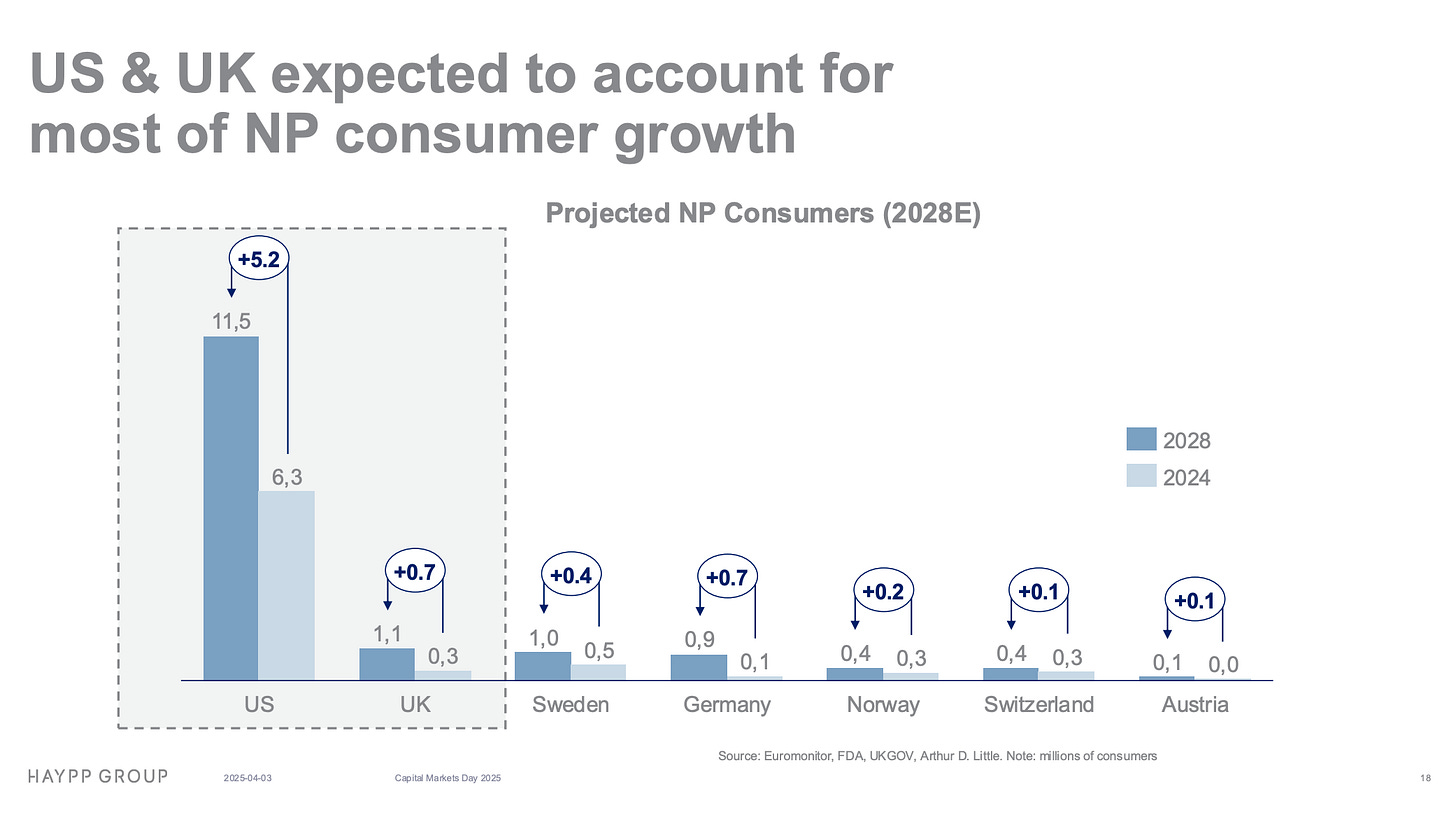 US & UK expected to account for most of NP consumer growth

Projected NP Consumers (2028E)

+5.2

11,5

6,3

+0.7

1,1

0,3

+0.4

1,0

0,5

+0.7

0,9

0,1

+0.2

0,4

0,3

+0.1

0,4

0,3

+0.1

0,1

0,0

2028

2024

US

UK

Sweden

Germany

Norway

Switzerland

Austria

Source: Euromonitor, FDA, UKGOV, Arthur D. Little. Note: millions of consumers

HAYPP GROUP

2025-04-03

Capital Markets Day 2025

18